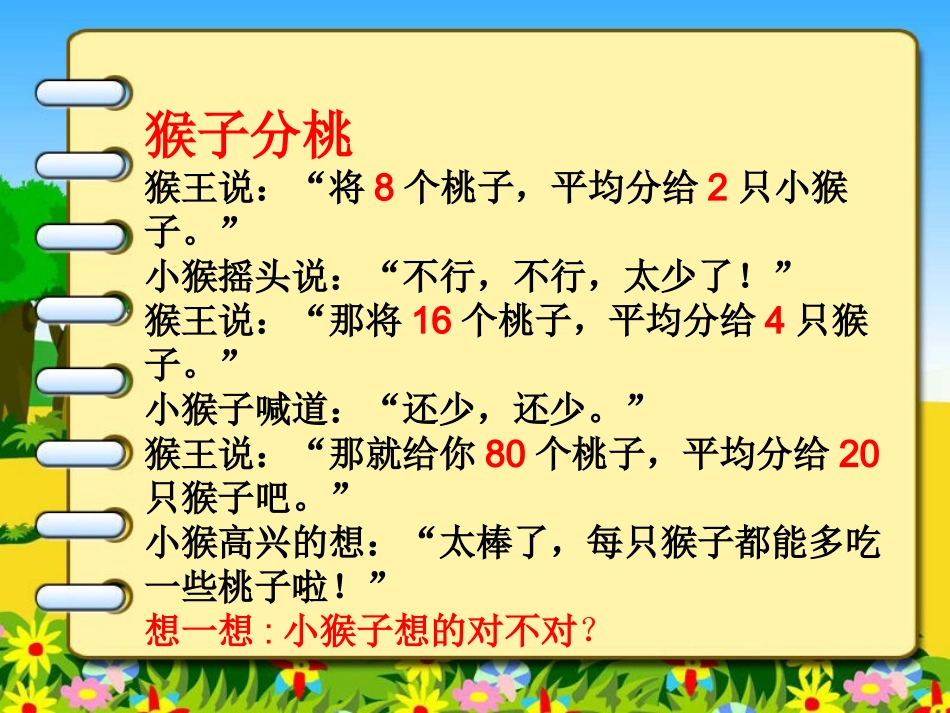 猴子分桃

猴王说：“将 8 个桃子，平均分给 2 只小猴子。”

小猴摇头说：“不行，不行，太少了！”

猴王说：“那将 16 个桃子，平均分给 4 只猴子。”

小猴子喊道：“还少，还少。”

猴王说：“那就给你 80 个桃子，平均分给 20 只猴子吧。”

小猴高兴的想：“太棒了，每只猴子都能多吃一些桃子啦！”

想一想：小猴子想的对不对？